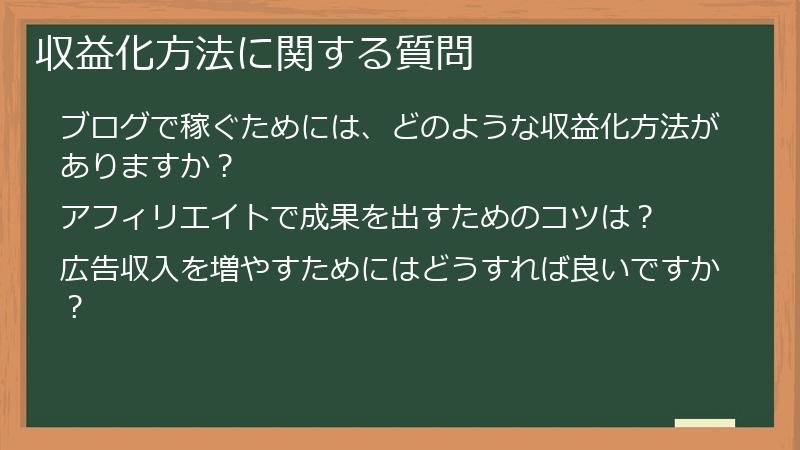 収益化方法に関する質問

ブログで稼ぐためには、どのような収益化方法がありますか？

アフィリエイトで成果を出すためのコツは？

広告収入を増やすためにはどうすれば良いですか？